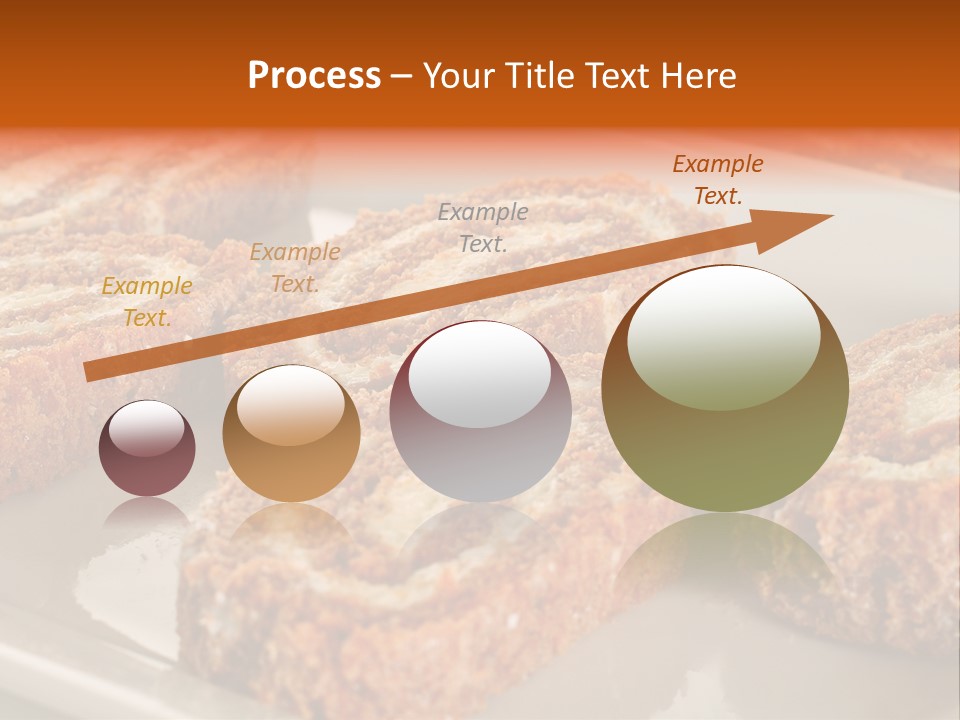 Process – Your Title Text Here

Example Text.

Example Text.

Example Text.

Example Text.